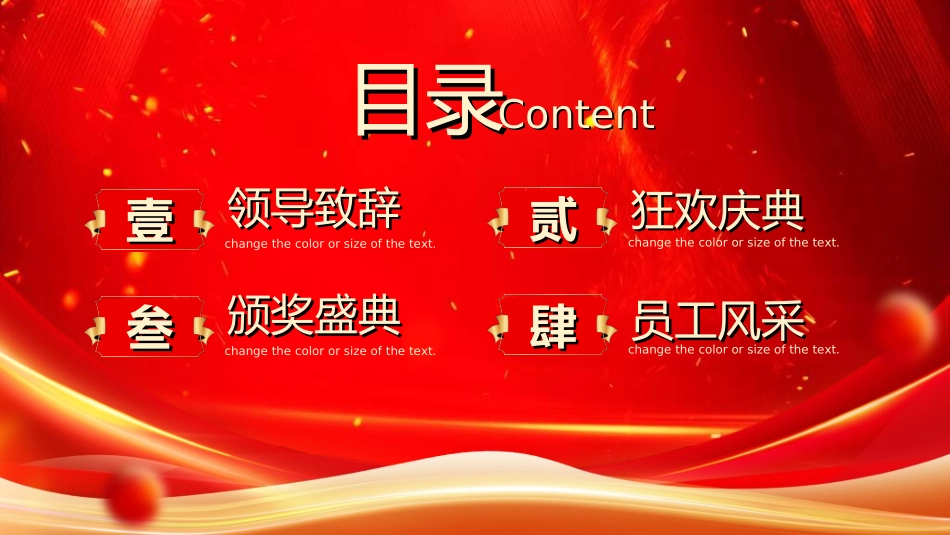 目录Content

壹 领导致辞
change the color or size of the text.

贰 狂欢庆典
change the color or size of the text.

叁 颁奖盛典
change the color or size of the text.

肆 员工风采
change the color or size of the text.